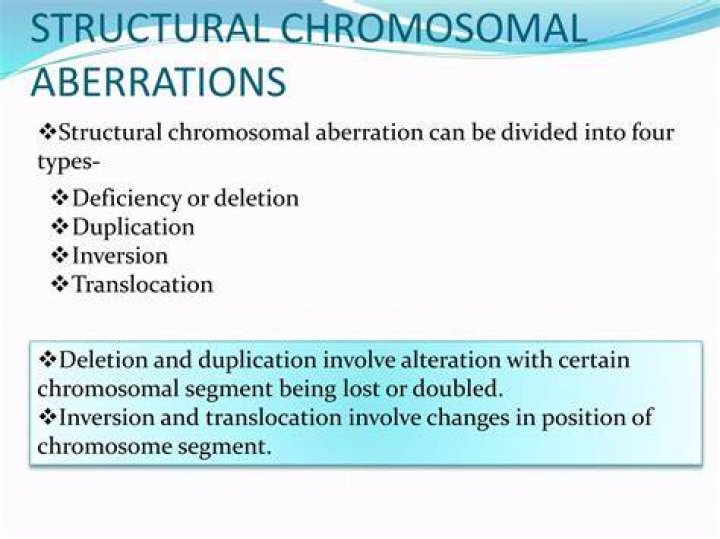 STRUCTURAL CHROMOSOMAL ABERRATIONS

❖Structural chromosomal aberration can be divided into four types-

❖Deficiency or deletion
❖Duplication
❖Inversion
❖Translocation

❖Deletion and duplication involve alteration with certain chromosomal segment being lost or doubled.
❖Inversion and translocation involve changes in position of chromosome segment.